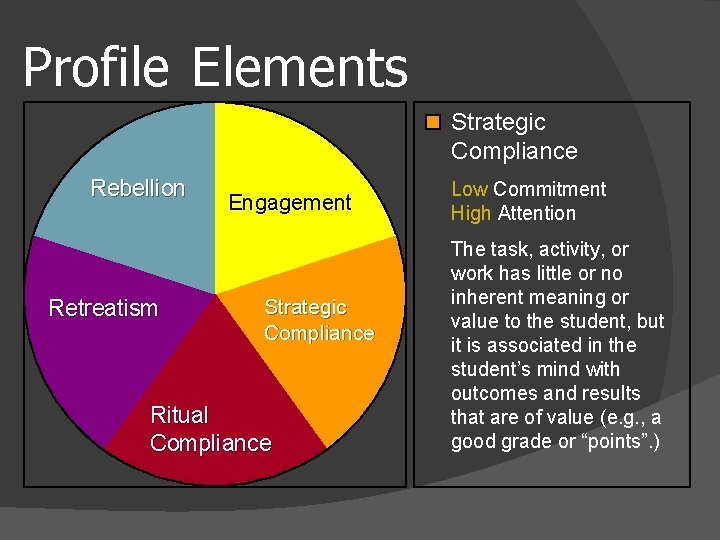 Profile Elements

Rebellion

Engagement

Retreatism

Strategic Compliance

Ritual Compliance

Strategic Compliance

Low Commitment
High Attention

The task, activity, or work has little or no inherent meaning or value to the student, but it is associated in the student's mind with outcomes and results that are of value (e.g., a good grade or "points".)